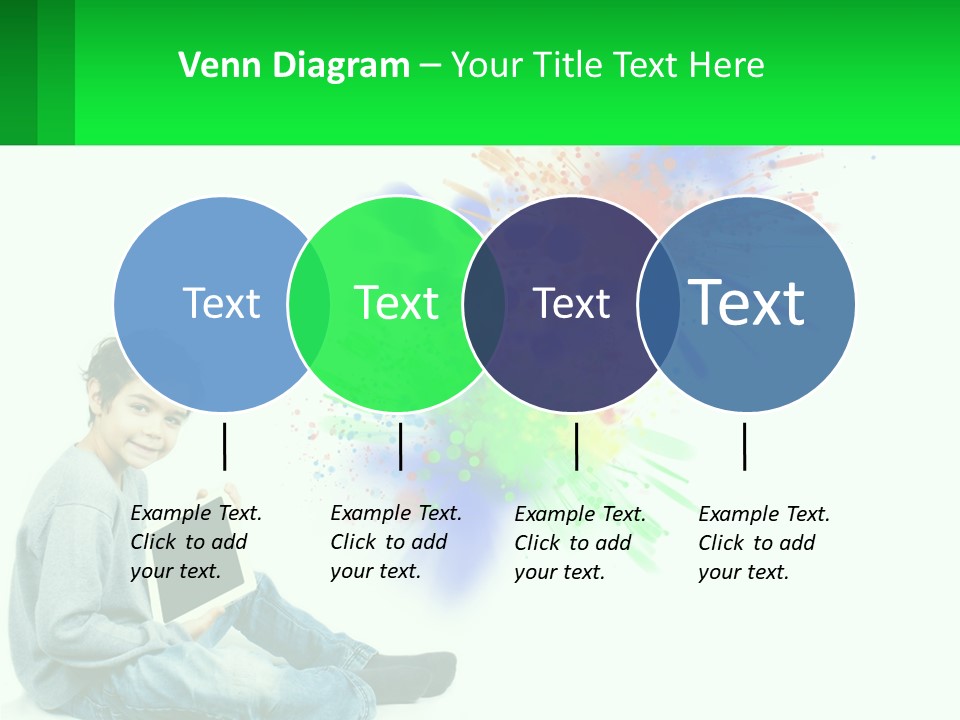 Venn Diagram – Your Title Text Here

Text

Text

Text

Text

Example Text. Click to add your text.

Example Text. Click to add your text.

Example Text. Click to add your text.

Example Text. Click to add your text.